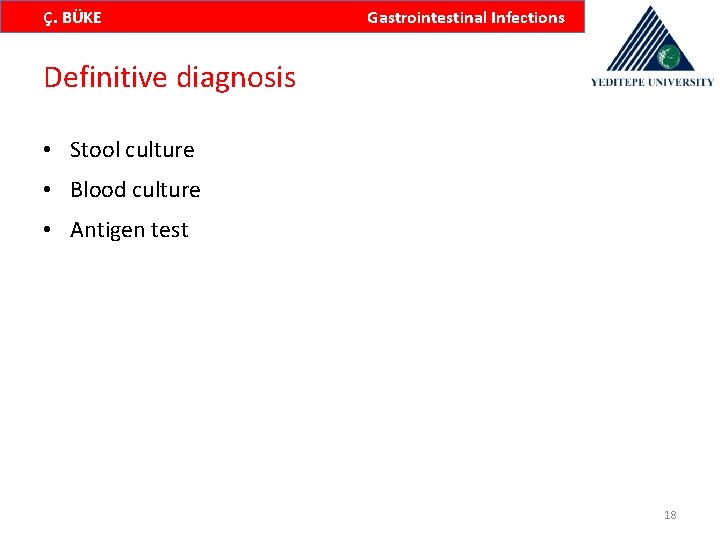 Ç. BÜKE

Gastrointestinal Infections

YEDITEPE UNIVERSITY

Definitive diagnosis

• Stool culture
• Blood culture
• Antigen test

18